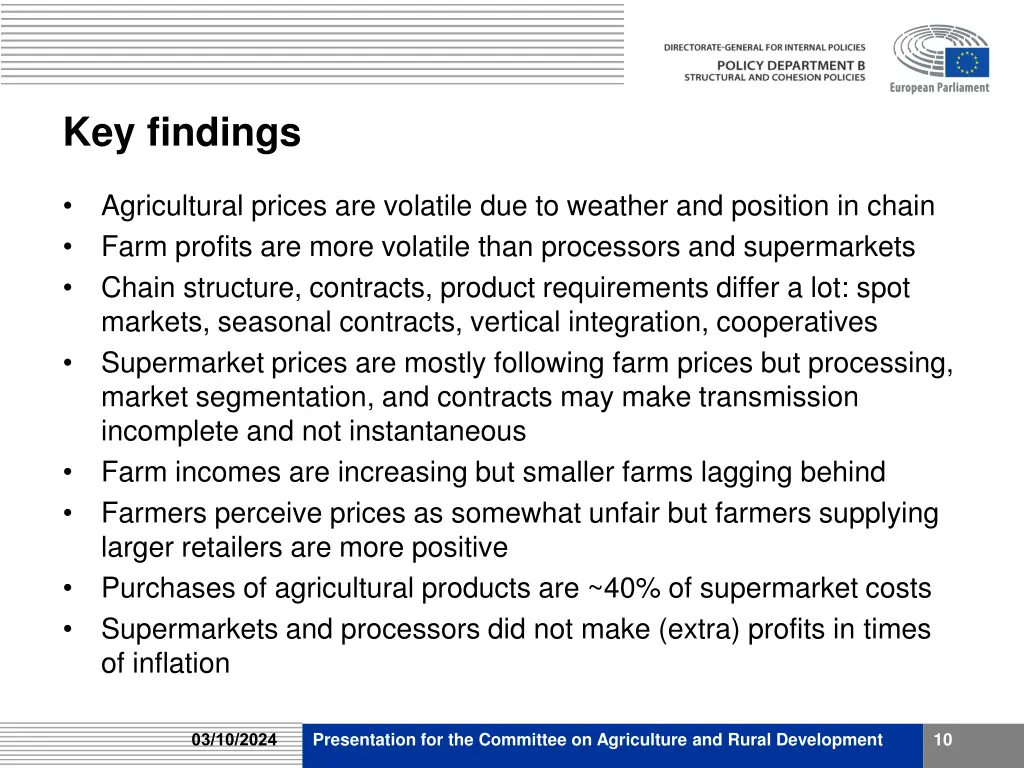 DIRECTORATE-GENERAL FOR INTERNAL POLICIES
POLICY DEPARTMENT B
STRUCTURAL AND COHESION POLICIES

European Parliament

Key findings

• Agricultural prices are volatile due to weather and position in chain
• Farm profits are more volatile than processors and supermarkets
• Chain structure, contracts, product requirements differ a lot: spot markets, seasonal contracts, vertical integration, cooperatives
• Supermarket prices are mostly following farm prices but processing, market segmentation, and contracts may make transmission incomplete and not instantaneous
• Farm incomes are increasing but smaller farms lagging behind
• Farmers perceive prices as somewhat unfair but farmers supplying larger retailers are more positive
• Purchases of agricultural products are ~40% of supermarket costs
• Supermarkets and processors did not make (extra) profits in times of inflation

03/10/2024

Presentation for the Committee on Agriculture and Rural Development

10